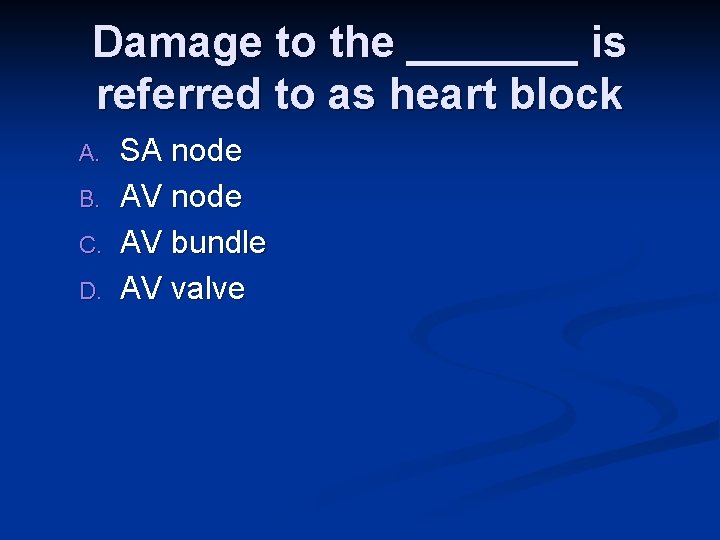 Damage to the _______ is referred to as heart block

A. SA node
B. AV node
C. AV bundle
D. AV valve